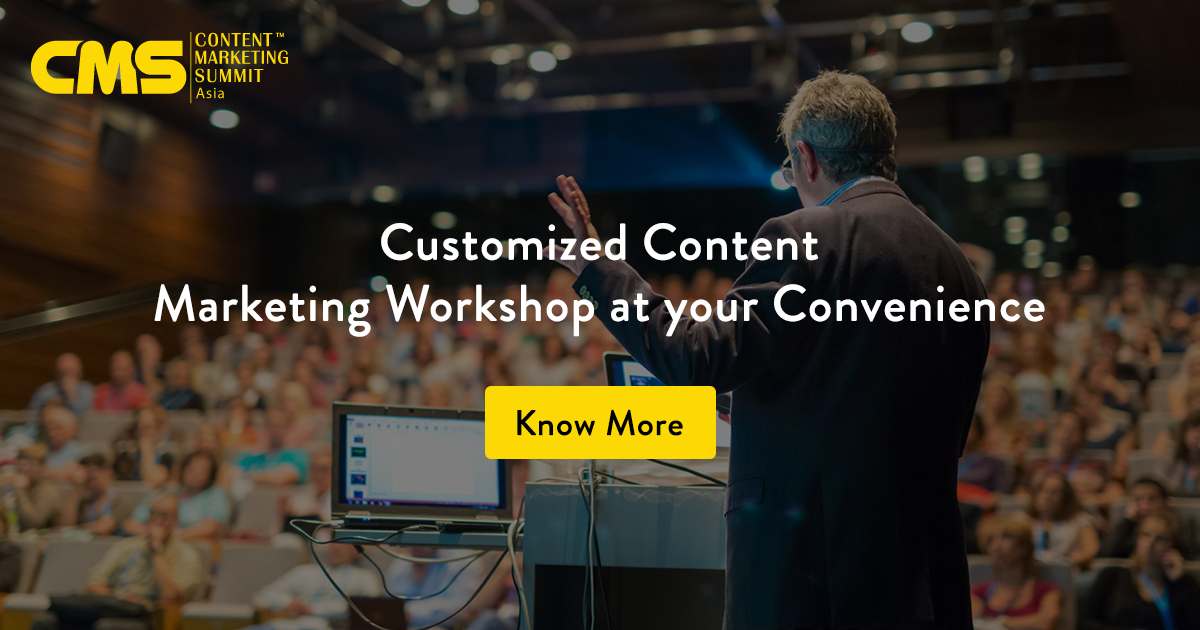 CMS CONTENT™ MARKETING SUMMIT Asia

Customized Content Marketing Workshop at your Convenience

Know More